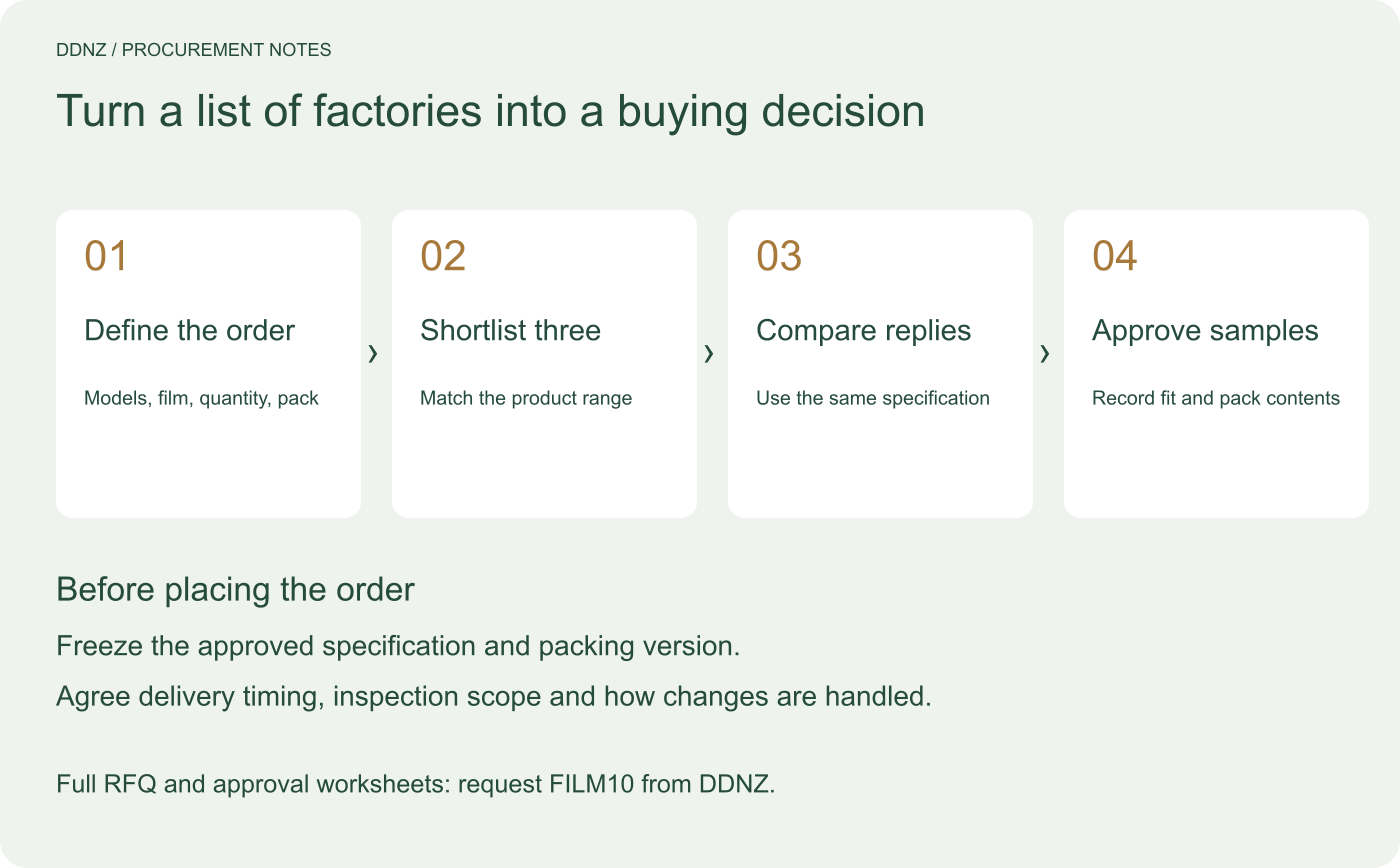 DDNZ / PROCUREMENT NOTES

Turn a list of factories into a buying decision

01

Define the order

Models, film, quantity, pack

›

02

Shortlist three

Match the product range

›

03

Compare replies

Use the same specification

›

04

Approve samples

Record fit and pack contents

Before placing the order

Freeze the approved specification and packing version.

Agree delivery timing, inspection scope and how changes are handled.

Full RFQ and approval worksheets: request FILM10 from DDNZ.